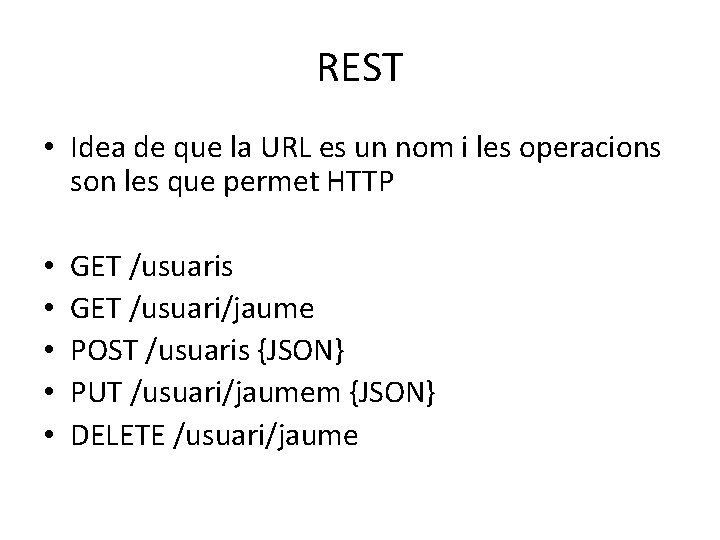 REST

• Idea de que la URL es un nom i les operacions son les que permet HTTP

• GET /usuaris
• GET /usuari/jaume
• POST /usuaris {JSON}
• PUT /usuari/jaumem {JSON}
• DELETE /usuari/jaume